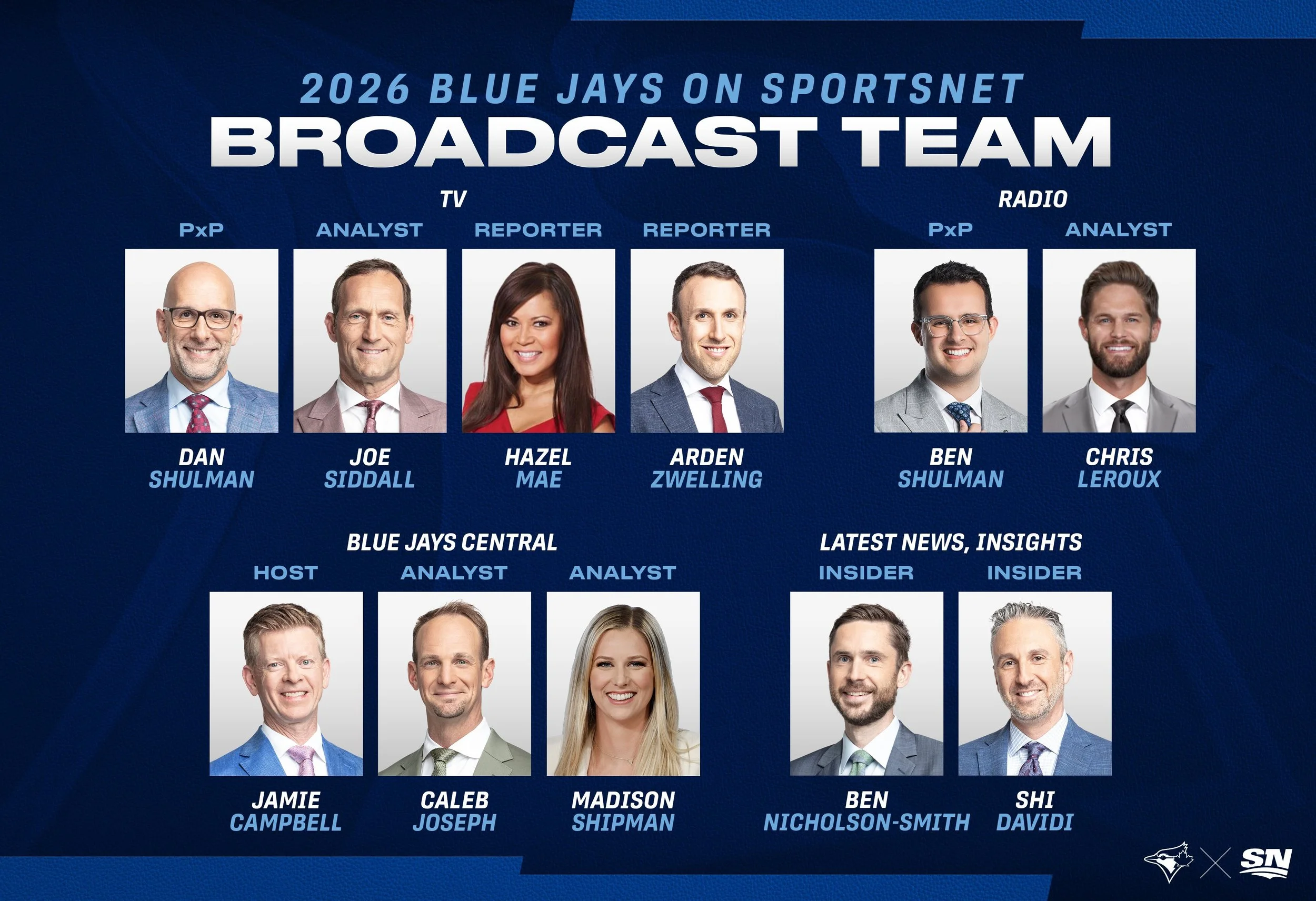 2026 BLUE JAYS ON SPORTSNET
BROADCAST TEAM

TV

PxP
DAN SHULMAN

ANALYST
JOE SIDDALL

REPORTER
HAZEL MAE

REPORTER
ARDEN ZWELLING

RADIO

PxP
BEN SHULMAN

ANALYST
CHRIS LEROUX

BLUE JAYS CENTRAL

HOST
JAMIE CAMPBELL

ANALYST
CALEB JOSEPH

ANALYST
MADISON SHIPMAN

LATEST NEWS, INSIGHTS

INSIDER
BEN NICHOLSON-SMITH

INSIDER
SHI DAVIDI

SN